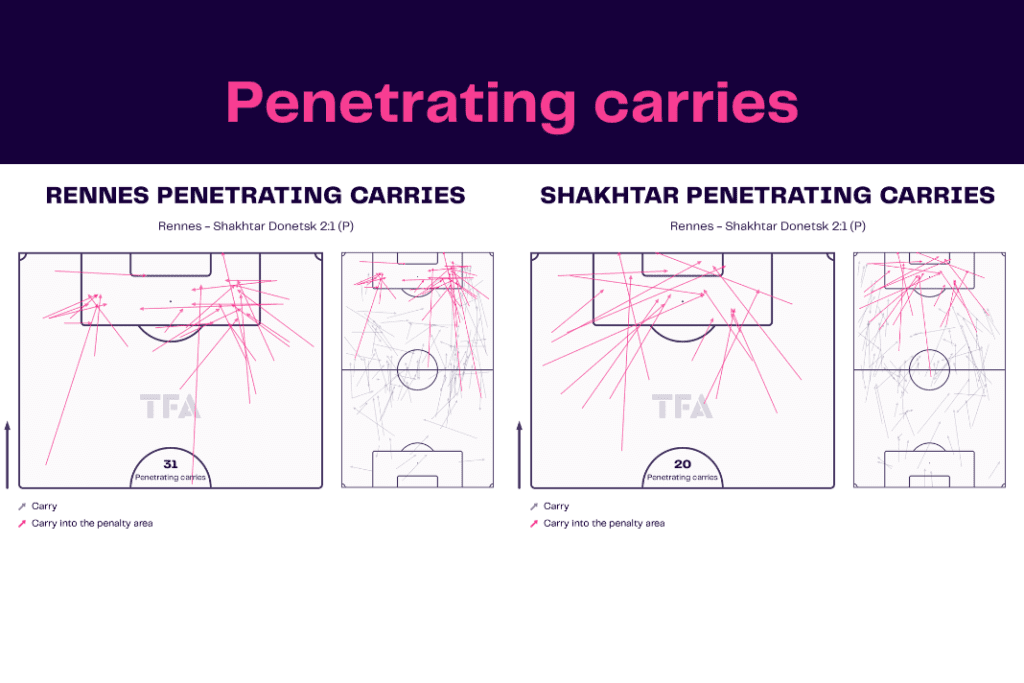 Penetrating carries

RENNES PENETRATING CARRIES

Rennes - Shakhtar Donetsk 2:1 (P)

TFA

31
Penetrating carries

Carry
Carry into the penalty area

SHAKHTAR PENETRATING CARRIES

Rennes - Shakhtar Donetsk 2:1 (P)

TFA

20
Penetrating carries

Carry
Carry into the penalty area